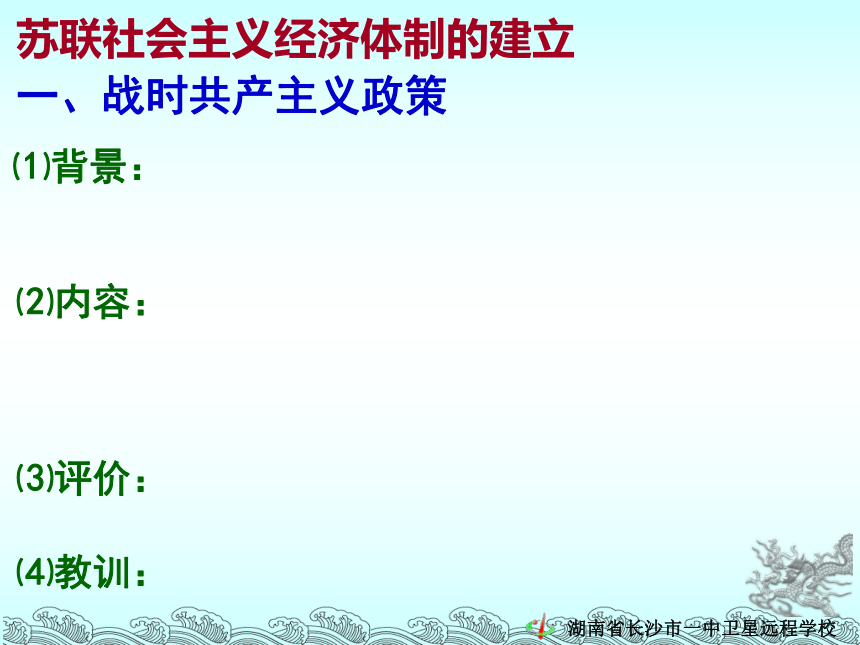 苏联社会主义经济体制的建立

一、战时共产主义政策

(1)背景：

(2)内容：

(3)评价：

(4)教训：

湖南省长沙市一中卫星远程学校